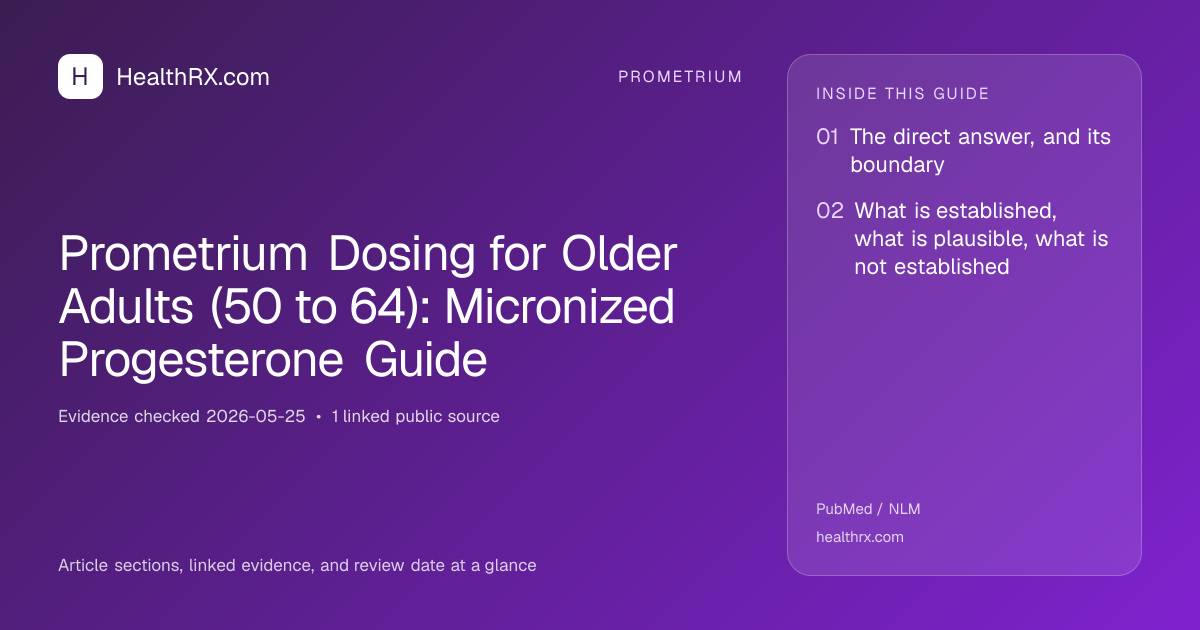 H HealthRX.com

PROMETRIUM

Prometrium Dosing for Older Adults (50 to 64): Micronized Progesterone Guide

Evidence checked 2026-05-25 • 1 linked public source

Article sections, linked evidence, and review date at a glance

INSIDE THIS GUIDE

01 The direct answer, and its boundary

02 What is established, what is plausible, what is not established

PubMed / NLM

healthrx.com